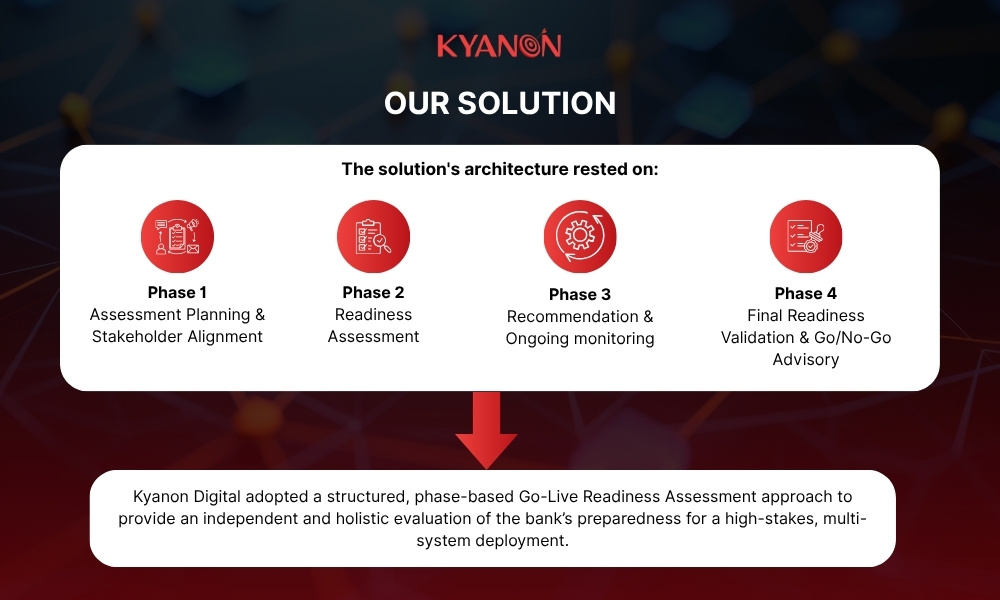 KYANON

OUR SOLUTION

The solution's architecture rested on:

Phase 1
Assessment Planning & Stakeholder Alignment

Phase 2
Readiness Assessment

Phase 3
Recommendation & Ongoing monitoring

Phase 4
Final Readiness Validation & Go/No-Go Advisory

Kyanon Digital adopted a structured, phase-based Go-Live Readiness Assessment approach to provide an independent and holistic evaluation of the bank's preparedness for a high-stakes, multi-system deployment.